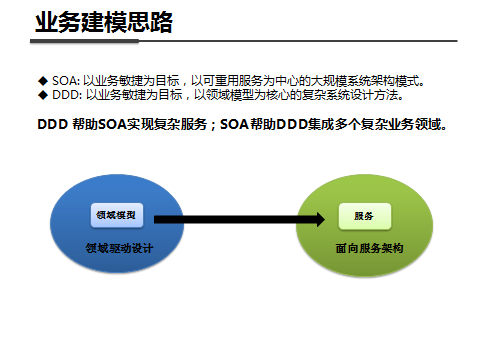 业务建模思路

◆ SOA: 以业务敏捷为目标，以可重用服务为中心的大规模系统架构模式。
◆ DDD: 以业务敏捷为目标，以领域模型为核心的复杂系统设计方法。

DDD 帮助SOA实现复杂服务；SOA帮助DDD集成多个复杂业务领域。

领域模型

领域驱动设计

服务

面向服务架构